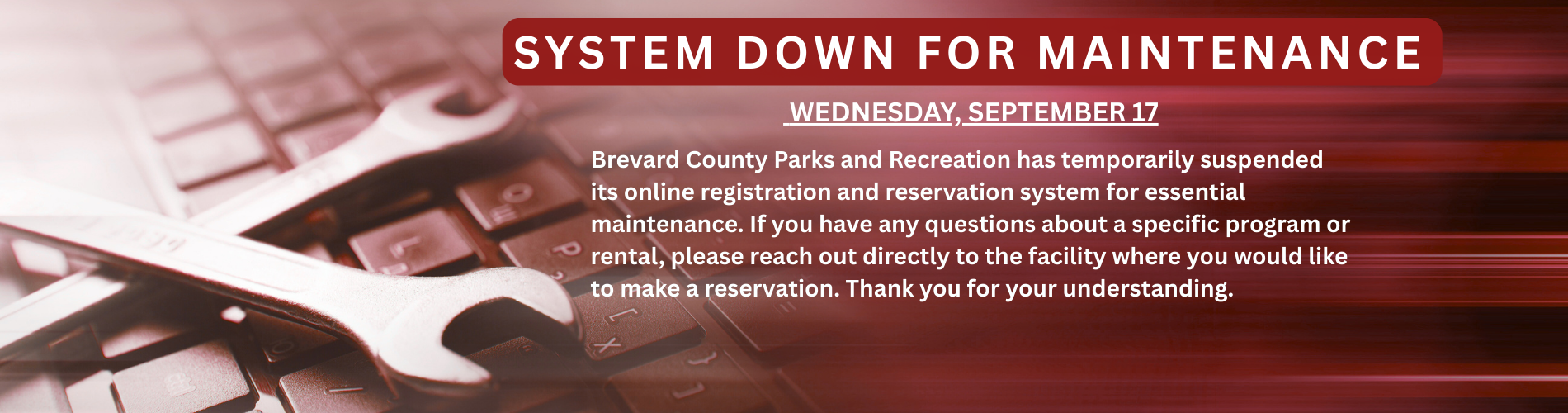 SYSTEM DOWN FOR MAINTENANCE

WEDNESDAY, SEPTEMBER 17

Brevard County Parks and Recreation has temporarily suspended its online registration and reservation system for essential maintenance. If you have any questions about a specific program or rental, please reach out directly to the facility where you would like to make a reservation. Thank you for your understanding.